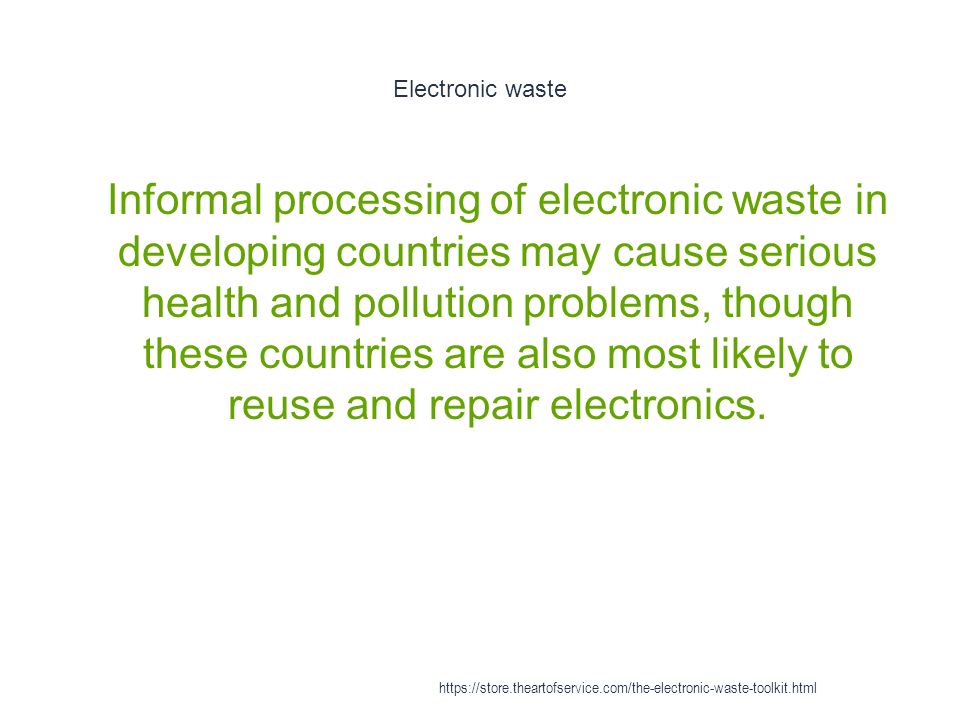 Electronic waste

Informal processing of electronic waste in developing countries may cause serious health and pollution problems, though these countries are also most likely to reuse and repair electronics.

https://store.theartofservice.com/the-electronic-waste-toolkit.html